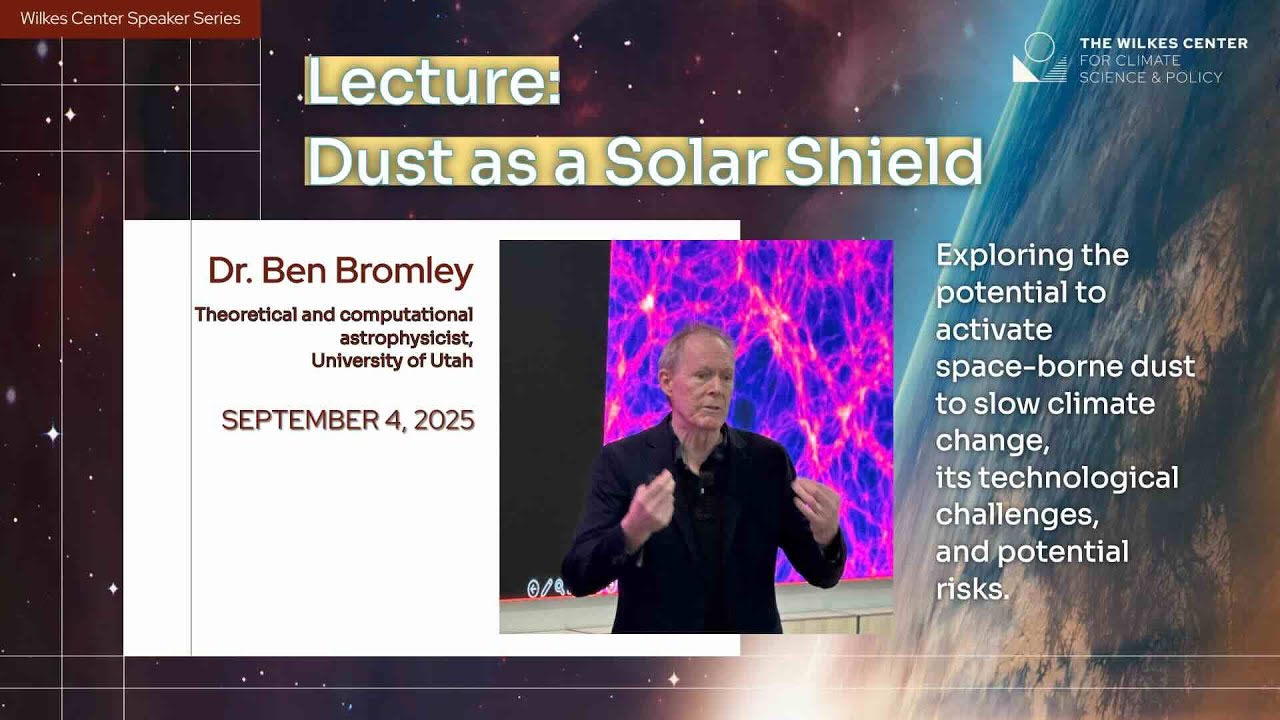 Wilkes Center Speaker Series

THE WILKES CENTER FOR CLIMATE SCIENCE & POLICY

Lecture:
Dust as a Solar Shield

Dr. Ben Bromley

Theoretical and computational astrophysicist, University of Utah

SEPTEMBER 4, 2025

Exploring the potential to activate space-borne dust to slow climate change, its technological challenges, and potential risks.